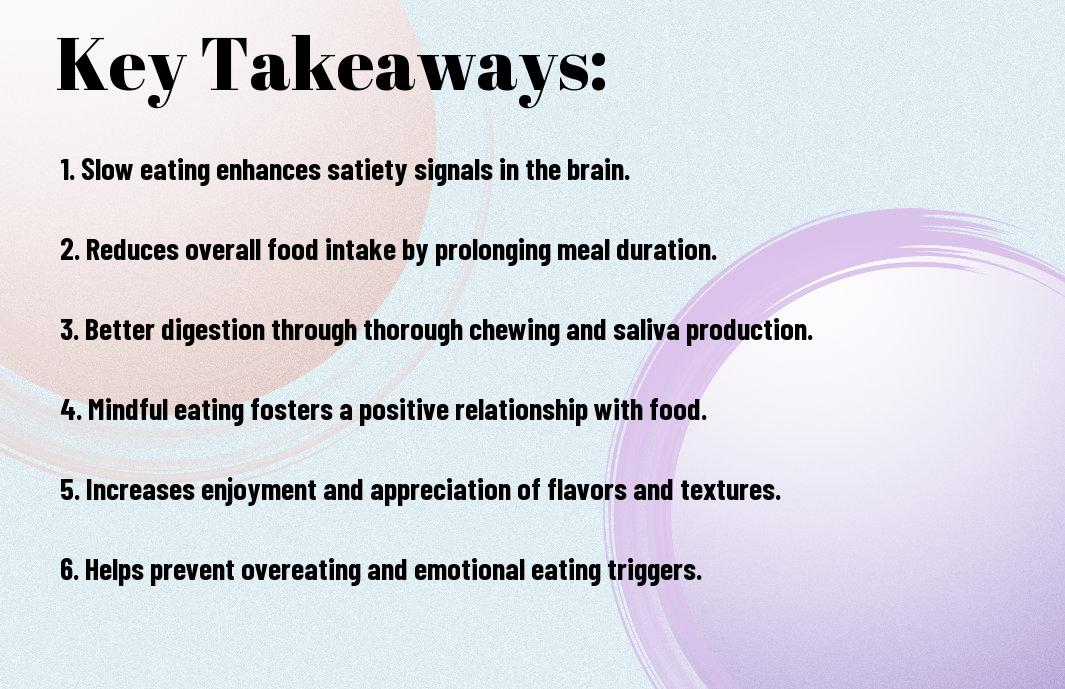 Key Takeaways:

1. Slow eating enhances satiety signals in the brain.

2. Reduces overall food intake by prolonging meal duration.

3. Better digestion through thorough chewing and saliva production.

4. Mindful eating fosters a positive relationship with food.

5. Increases enjoyment and appreciation of flavors and textures.

6. Helps prevent overeating and emotional eating triggers.